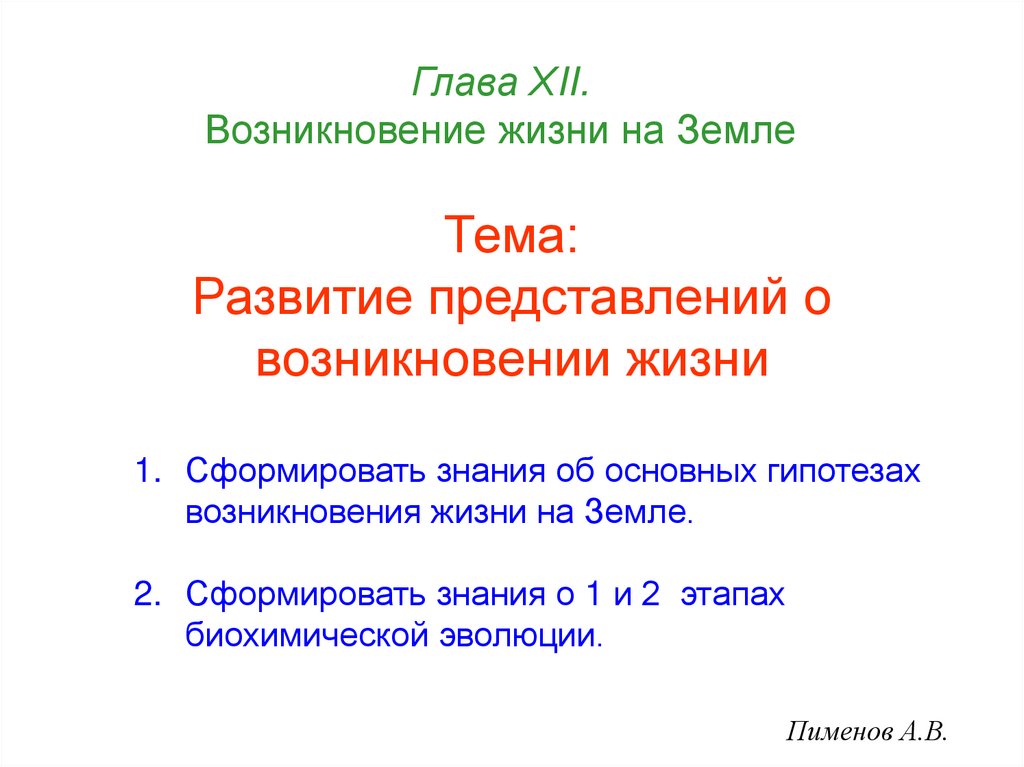 Глава XII.
Возникновение жизни на Земле

Тема:
Развитие представлений о возникновении жизни

1. Сформировать знания об основных гипотезах возникновения жизни на Земле.

2. Сформировать знания о 1 и 2 этапах биохимической эволюции.

Пименов А.В.